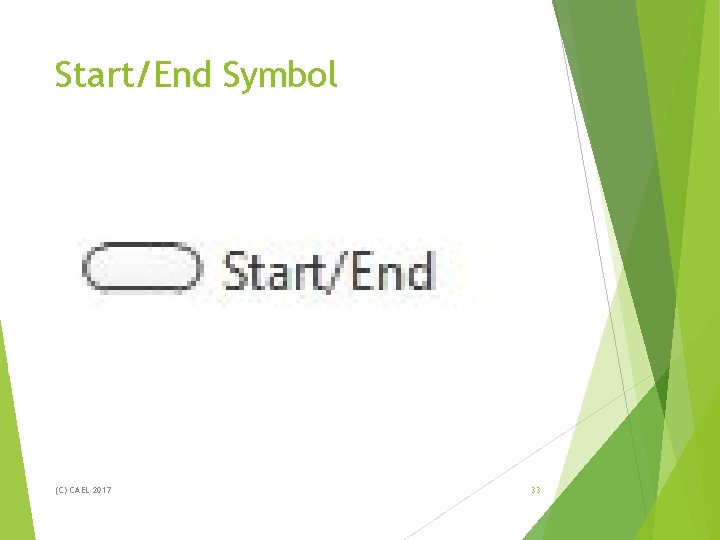 Start/End Symbol

Start/End

(C) CAEL 2017

33